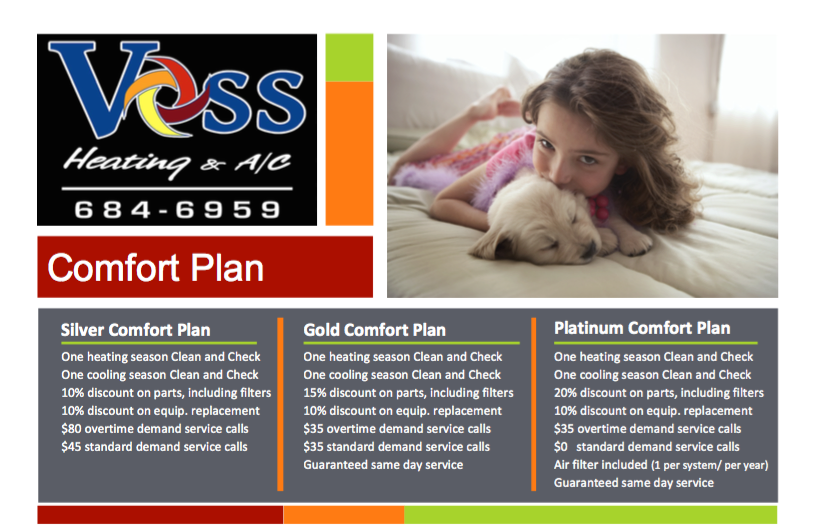 Voss
Heating & A/C
684-6959

Comfort Plan

Silver Comfort Plan
One heating season Clean and Check
One cooling season Clean and Check
10% discount on parts, including filters
10% discount on equip. replacement
$80 overtime demand service calls
$45 standard demand service calls

Gold Comfort Plan
One heating season Clean and Check
One cooling season Clean and Check
15% discount on parts, including filters
10% discount on equip. replacement
$35 overtime demand service calls
$35 standard demand service calls
Guaranteed same day service

Platinum Comfort Plan
One heating season Clean and Check
One cooling season Clean and Check
20% discount on parts, including filters
10% discount on equip. replacement
$35 overtime demand service calls
$0 standard demand service calls
Air filter included (1 per system/ per year)
Guaranteed same day service